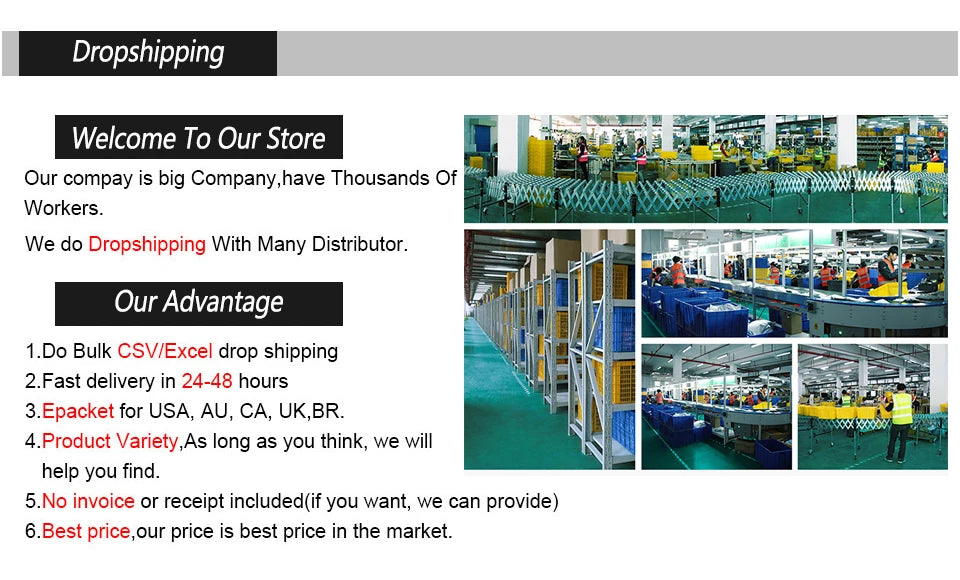 Dropshipping

Welcome To Our Store

Our compay is big Company,have Thousands Of Workers.

We do Dropshipping With Many Distributor.

Our Advantage

1.Do Bulk CSV/Excel drop shipping
2.Fast delivery in 24-48 hours
3.Epacket for USA, AU, CA, UK,BR.
4.Product Variety,As long as you think, we will help you find.
5.No invoice or receipt included(if you want, we can provide)
6.Best price,our price is best price in the market.